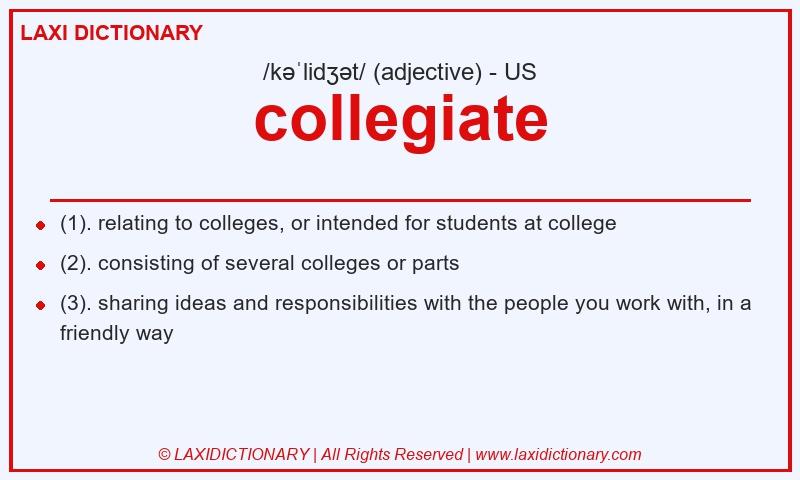 LAXI DICTIONARY

/kəˈlidʒət/ (adjective) - US

collegiate

- (1). relating to colleges, or intended for students at college
- (2). consisting of several colleges or parts
- (3). sharing ideas and responsibilities with the people you work with, in a friendly way

© LAXIDICTIONARY | All Rights Reserved | www.laxidictionary.com